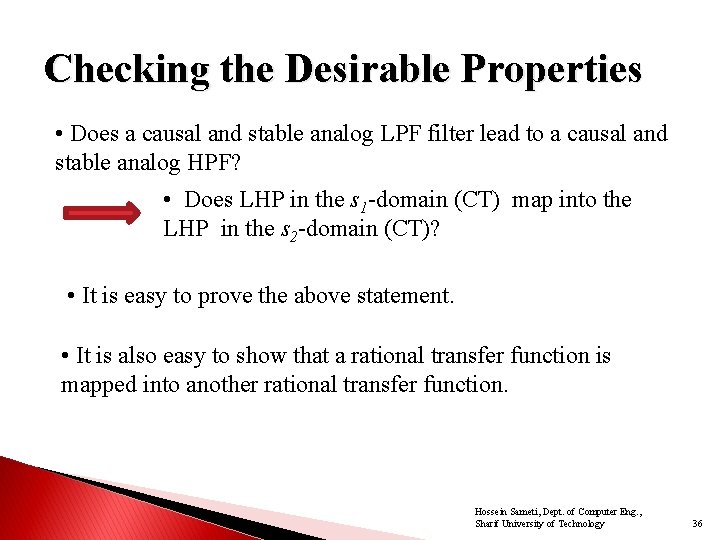 Checking the Desirable Properties

• Does a causal and stable analog LPF filter lead to a causal and stable analog HPF?

• Does LHP in the $s_1$-domain (CT) map into the LHP in the $s_2$-domain (CT)?

• It is easy to prove the above statement.

• It is also easy to show that a rational transfer function is mapped into another rational transfer function.

Hossein Sameti, Dept. of Computer Eng., Sharif University of Technology

36